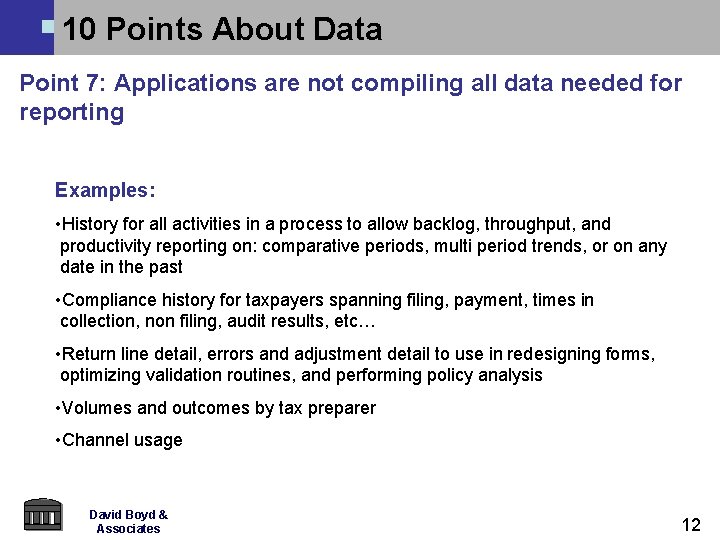 10 Points About Data

Point 7: Applications are not compiling all data needed for reporting

Examples:

•History for all activities in a process to allow backlog, throughput, and productivity reporting on: comparative periods, multi period trends, or on any date in the past

•Compliance history for taxpayers spanning filing, payment, times in collection, non filing, audit results, etc…

•Return line detail, errors and adjustment detail to use in redesigning forms, optimizing validation routines, and performing policy analysis

•Volumes and outcomes by tax preparer

•Channel usage

David Boyd & Associates

12